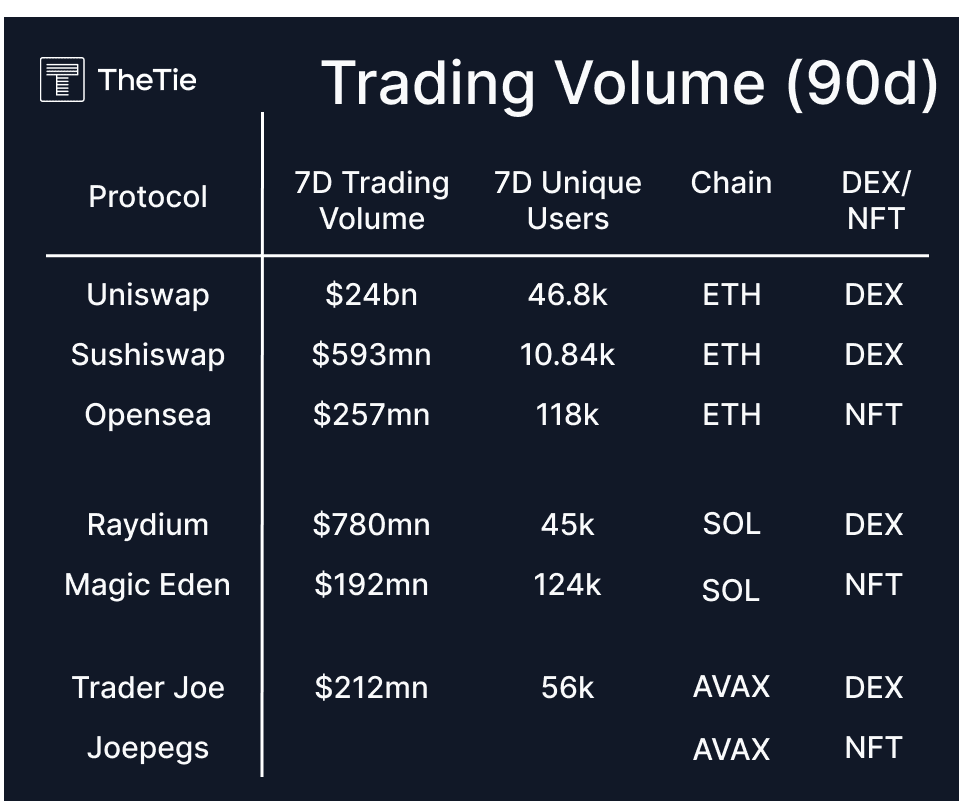 TheTie

Trading Volume (90d)

| Protocol | 7D Trading Volume | 7D Unique Users | Chain | DEX/ NFT |
|---|---|---|---|---|
| Uniswap | $24bn | 46.8k | ETH | DEX |
| Sushiswap | $593mn | 10.84k | ETH | DEX |
| Opensea | $257mn | 118k | ETH | NFT |
| Raydium | $780mn | 45k | SOL | DEX |
| Magic Eden | $192mn | 124k | SOL | NFT |
| Trader Joe | $212mn | 56k | AVAX | DEX |
| Joepegs | | | AVAX | NFT |